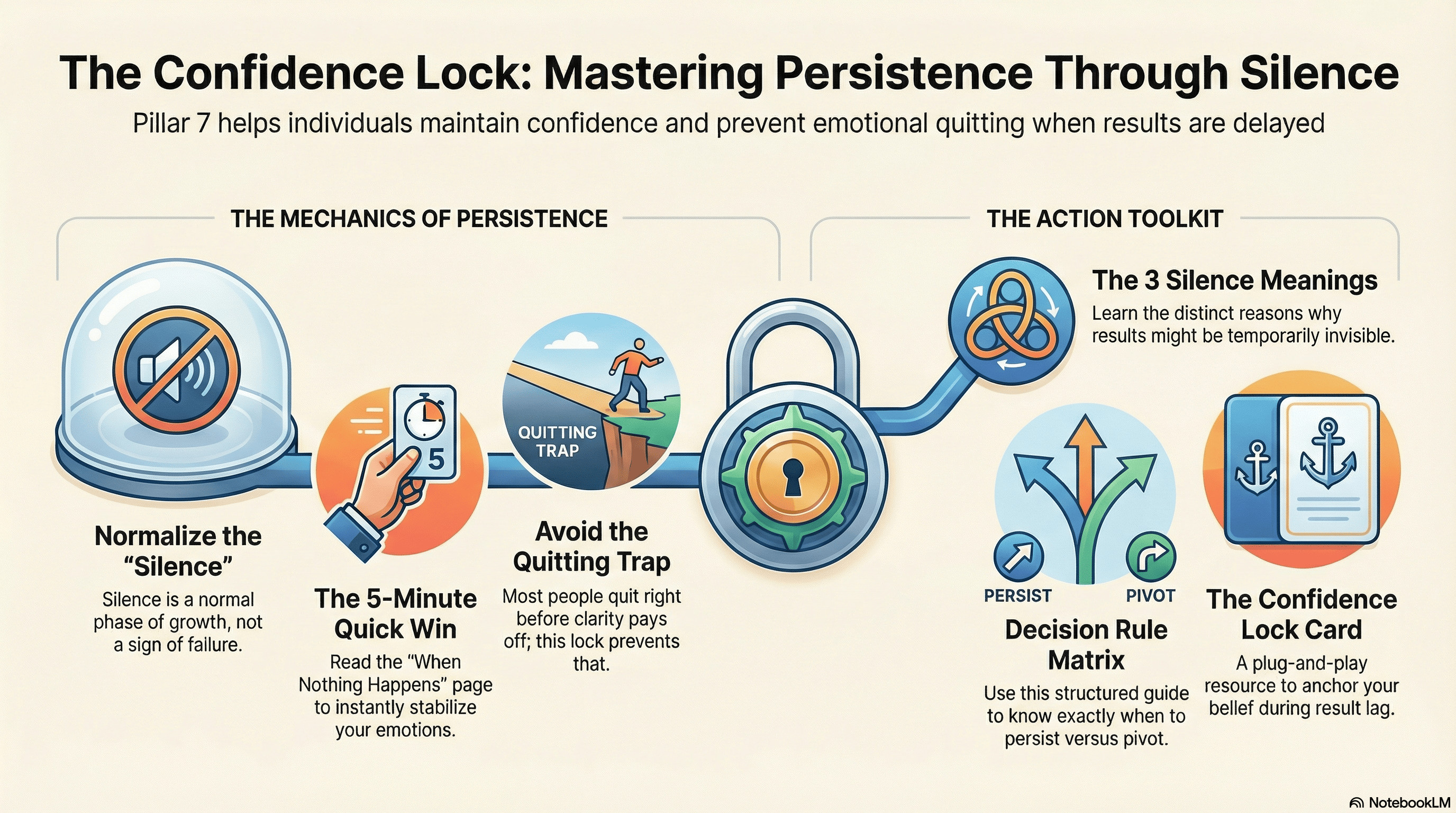 The Confidence Lock: Mastering Persistence Through Silence

Pillar 7 helps individuals maintain confidence and prevent emotional quitting when results are delayed

THE MECHANICS OF PERSISTENCE

Normalize the "Silence"

Silence is a normal phase of growth, not a sign of failure.

5

The 5-Minute Quick Win

Read the "When Nothing Happens" page to instantly stabilize your emotions.

QUITTING TRAP

Avoid the Quitting Trap

Most people quit right before clarity pays off; this lock prevents that.

THE ACTION TOOLKIT

The 3 Silence Meanings

Learn the distinct reasons why results might be temporarily invisible.

PERSIST

PIVOT

Decision Rule Matrix

Use this structured guide to know exactly when to persist versus pivot.

The Confidence Lock Card

A plug-and-play resource to anchor your belief during result lag.

NotebookLM